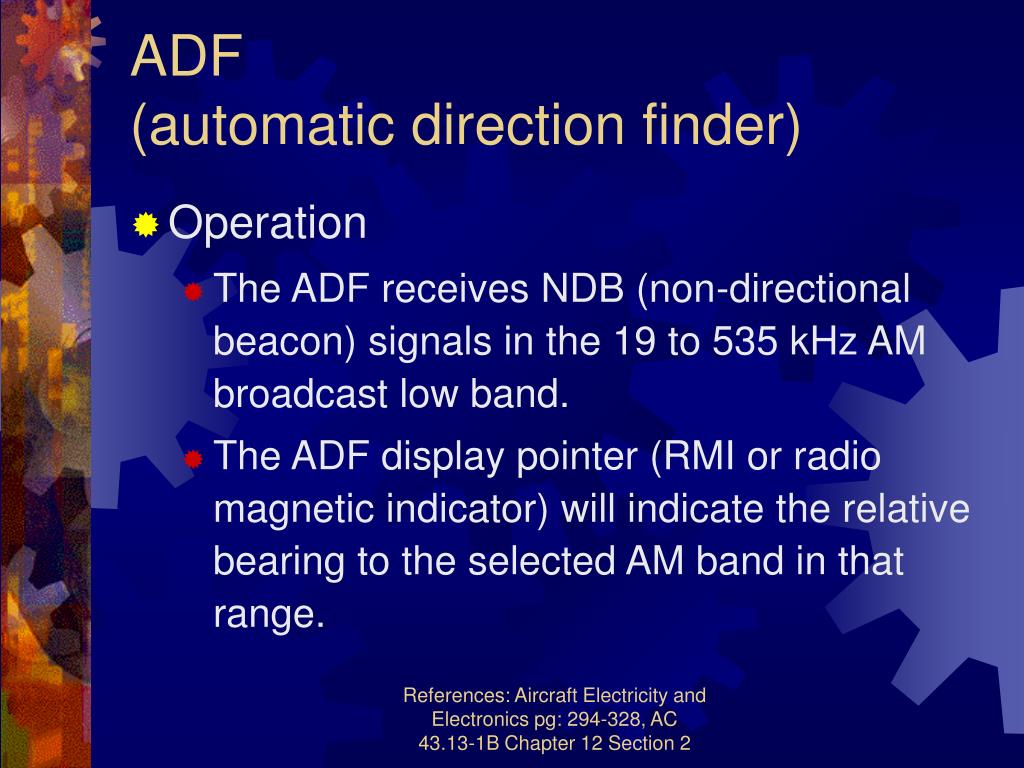 ADF
(automatic direction finder)

Operation

The ADF receives NDB (non-directional beacon) signals in the 19 to 535 kHz AM broadcast low band.

The ADF display pointer (RMI or radio magnetic indicator) will indicate the relative bearing to the selected AM band in that range.

References: Aircraft Electricity and Electronics pg: 294-328, AC 43.13-1B Chapter 12 Section 2